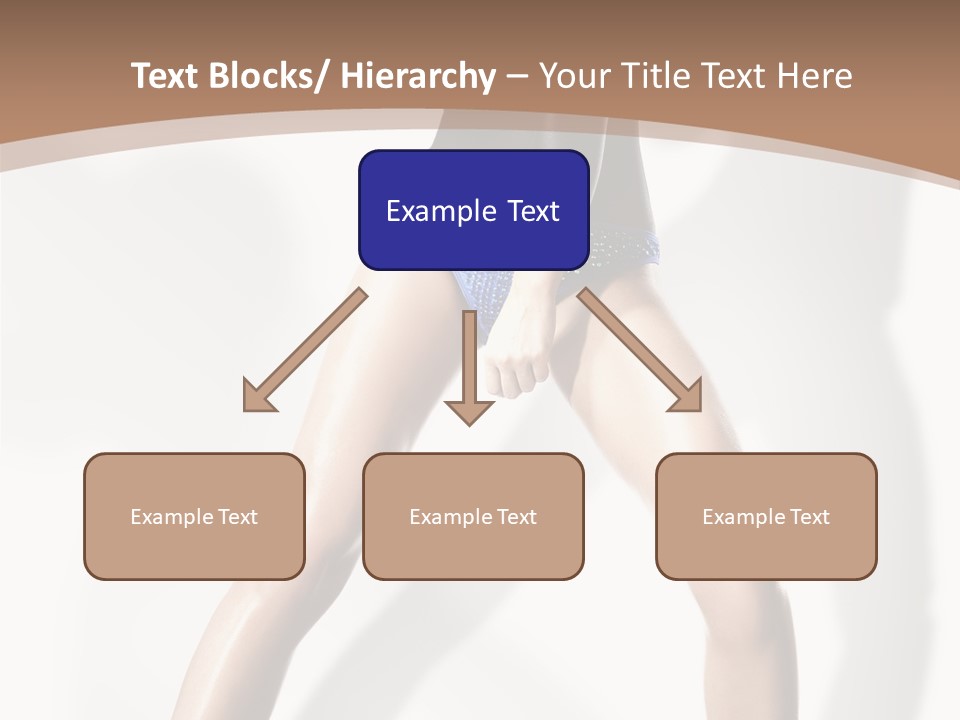 Text Blocks/ Hierarchy – Your Title Text Here

Example Text

Example Text

Example Text

Example Text